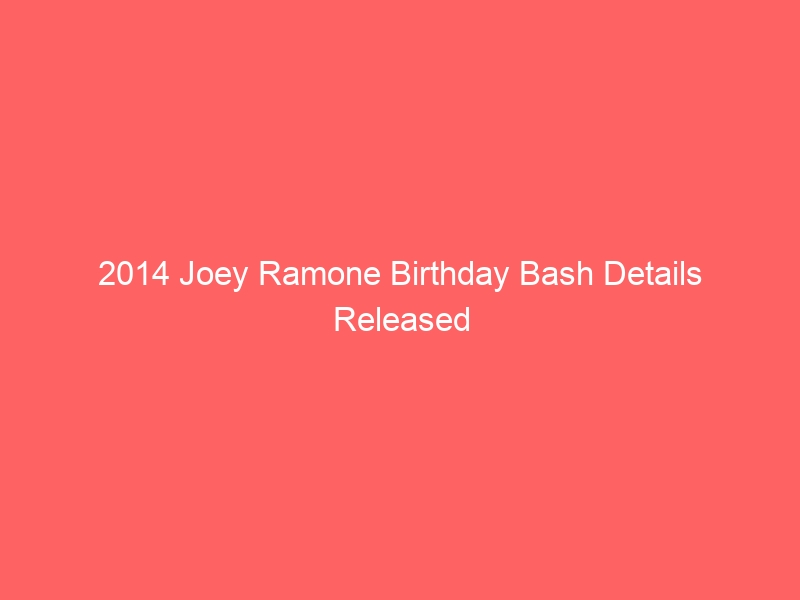 2014 Joey Ramone Birthday Bash Details Released